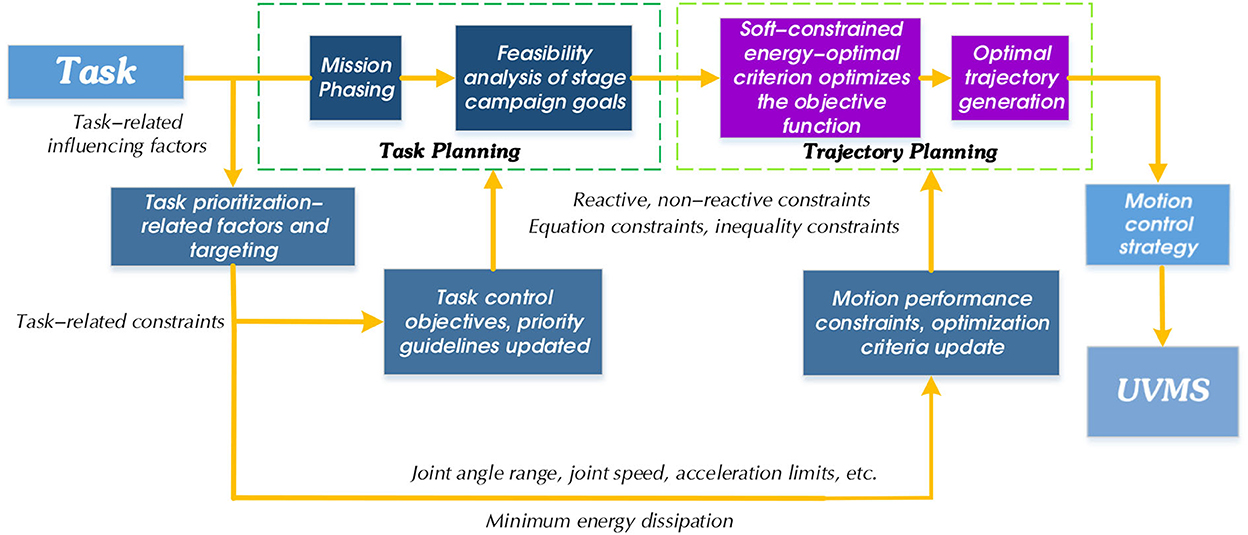 Task

Task–related influencing factors

Mission Phasing

Feasibility analysis of stage campaign goals

Task Planning

Soft–constrained energy–optimal criterion optimizes the objective function

Optimal trajectory generation

Trajectory Planning

Task prioritization–related factors and targeting

Reactive, non–reactive constraints
Equation constraints, inequality constraints

Motion control strategy

Task–related constraints

Task control objectives, priority guidelines updated

Motion performance constraints, optimization criteria update

UVMS

Joint angle range, joint speed, acceleration limits, etc.

Minimum energy dissipation